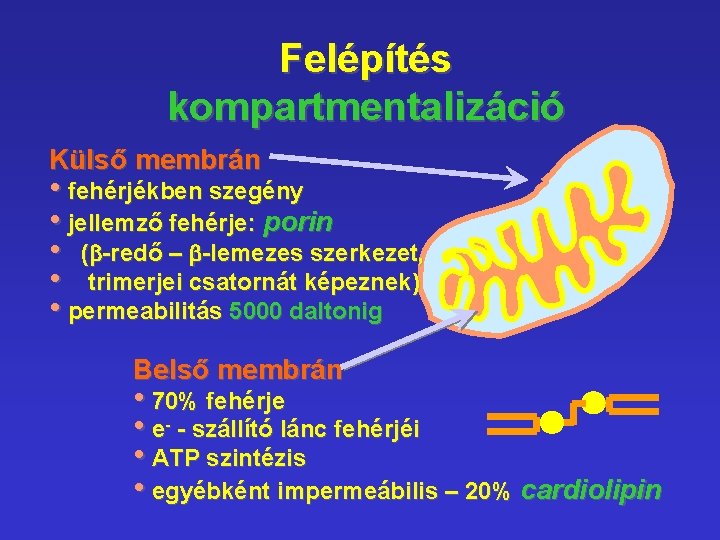 Felépítés
kompartmentalizáció

Külső membrán
• fehérjékben szegény
• jellemző fehérje: porin
• ($\beta$-redő – $\beta$-lemezes szerkezet,
• trimerjei csatornát képeznek)
• permeabilitás 5000 daltonig

Belső membrán
• 70% fehérje
• $e^-$ - szállító lánc fehérjéi
• ATP szintézis
• egyébként impermeábilis – 20% cardiolipin